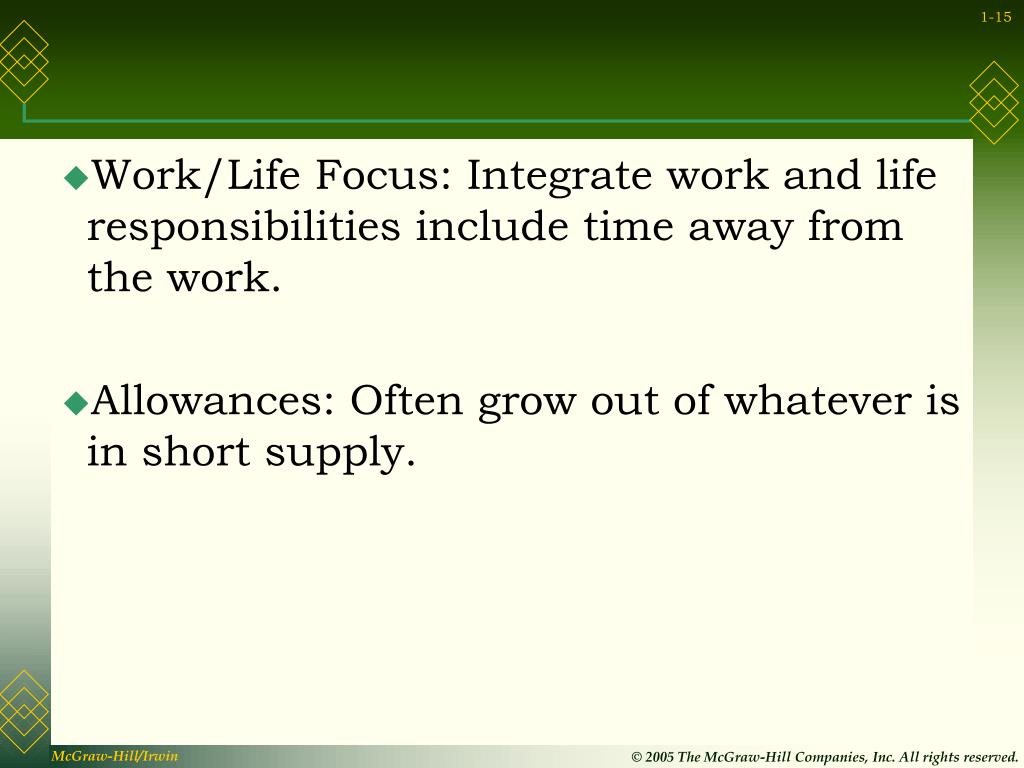 1-15

◆Work/Life Focus: Integrate work and life responsibilities include time away from the work.

◆Allowances: Often grow out of whatever is in short supply.

McGraw-Hill/Irwin

© 2005 The McGraw-Hill Companies, Inc. All rights reserved.